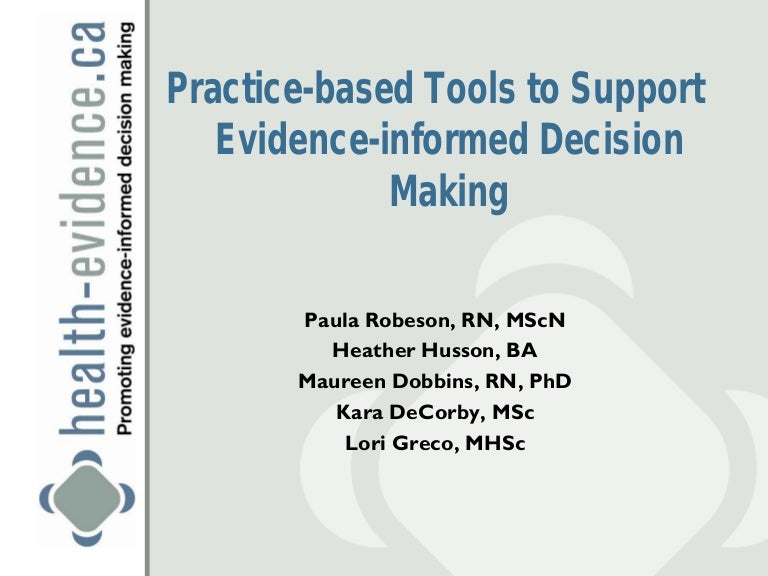 health-evidence.ca
Promoting evidence-informed decision making

Practice-based Tools to Support Evidence-informed Decision Making

Paula Robeson, RN, MScN
Heather Husson, BA
Maureen Dobbins, RN, PhD
Kara DeCorby, MSc
Lori Greco, MHSc